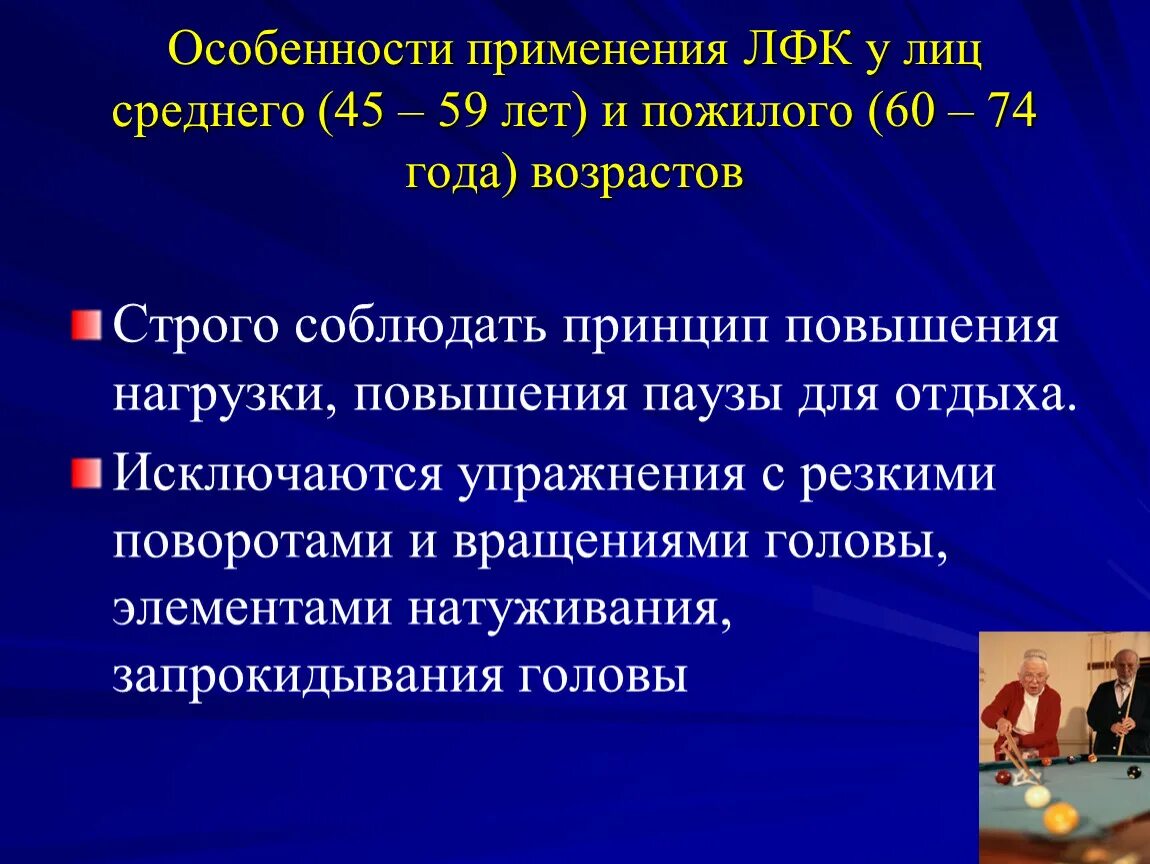 Особенности применения ЛФК у лиц среднего (45 – 59 лет) и пожилого (60 – 74 года) возрастов

Строго соблюдать принцип повышения нагрузки, повышения паузы для отдыха.

Исключаются упражнения с резкими поворотами и вращениями головы, элементами натуживания, запрокидывания головы